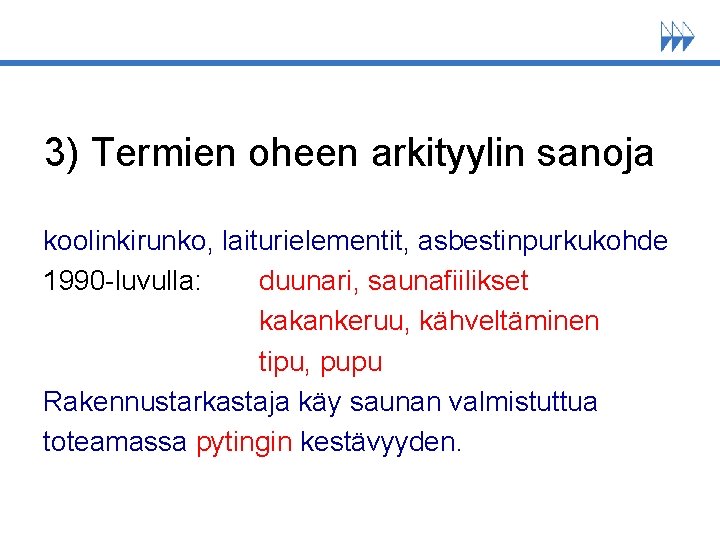 3) Termien oheen arkityylin sanoja

koolinkirunko, laiturielementit, asbestinpurkukohde

1990-luvulla: duunari, saunafiilikset
kakankeruu, kähveltäminen
tipu, pupu

Rakennustarkastaja käy saunan valmistuttua toteamassa pytingin kestävyyden.